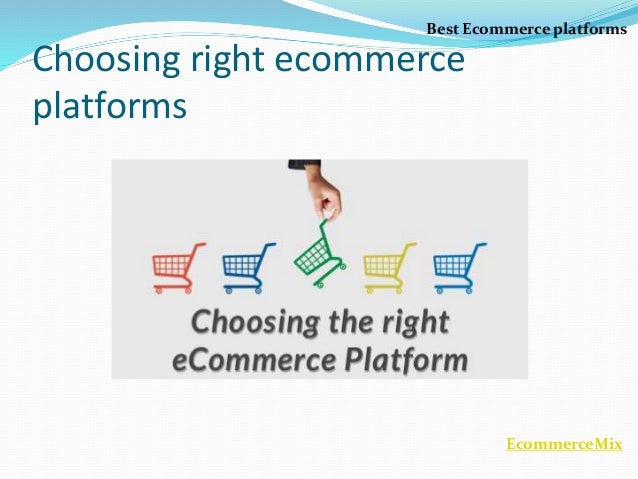 Best Ecommerce platforms

Choosing right ecommerce platforms

Choosing the right eCommerce Platform

EcommerceMix